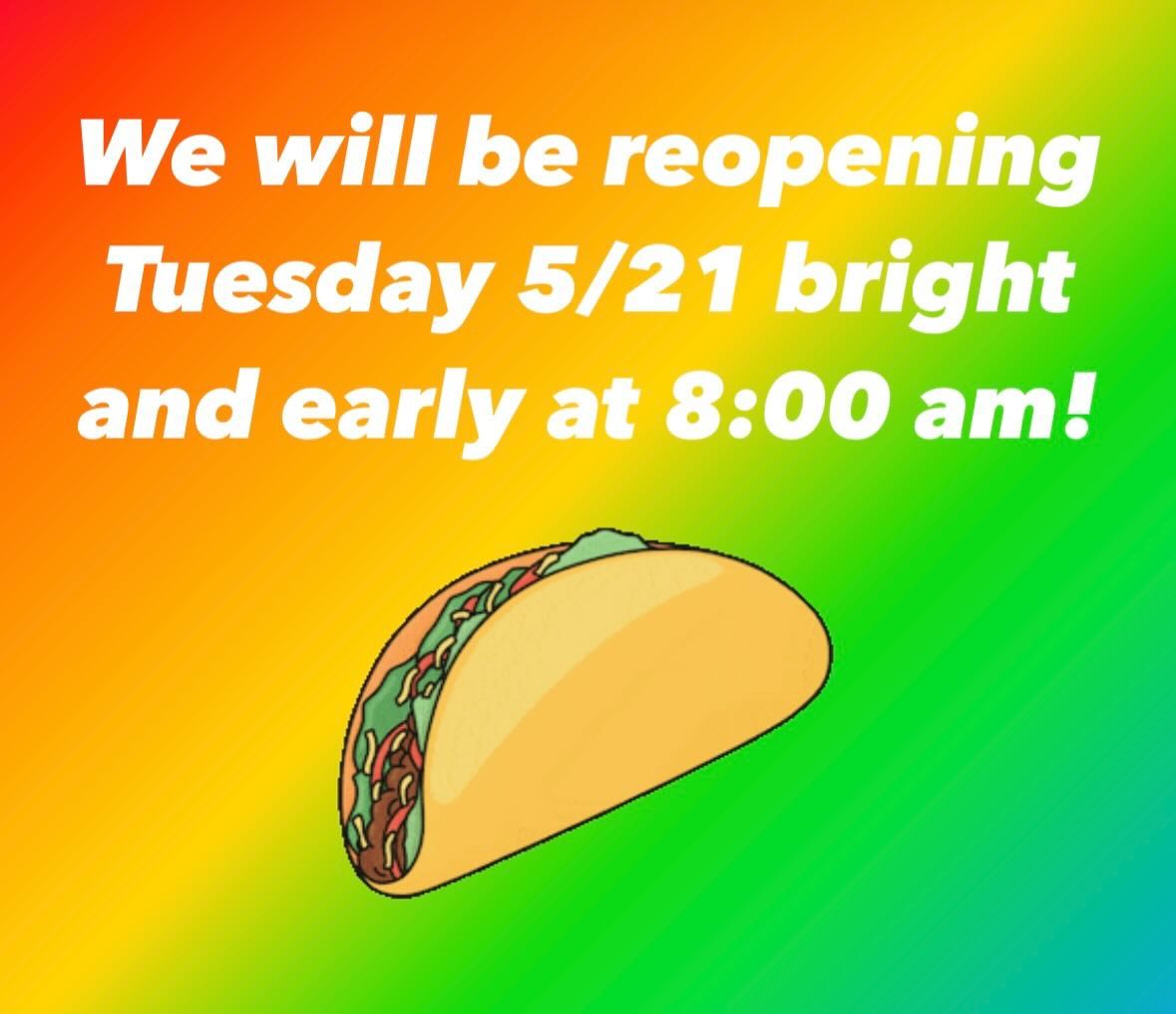 We will be reopening Tuesday 5/21 bright and early at 8:00 am!